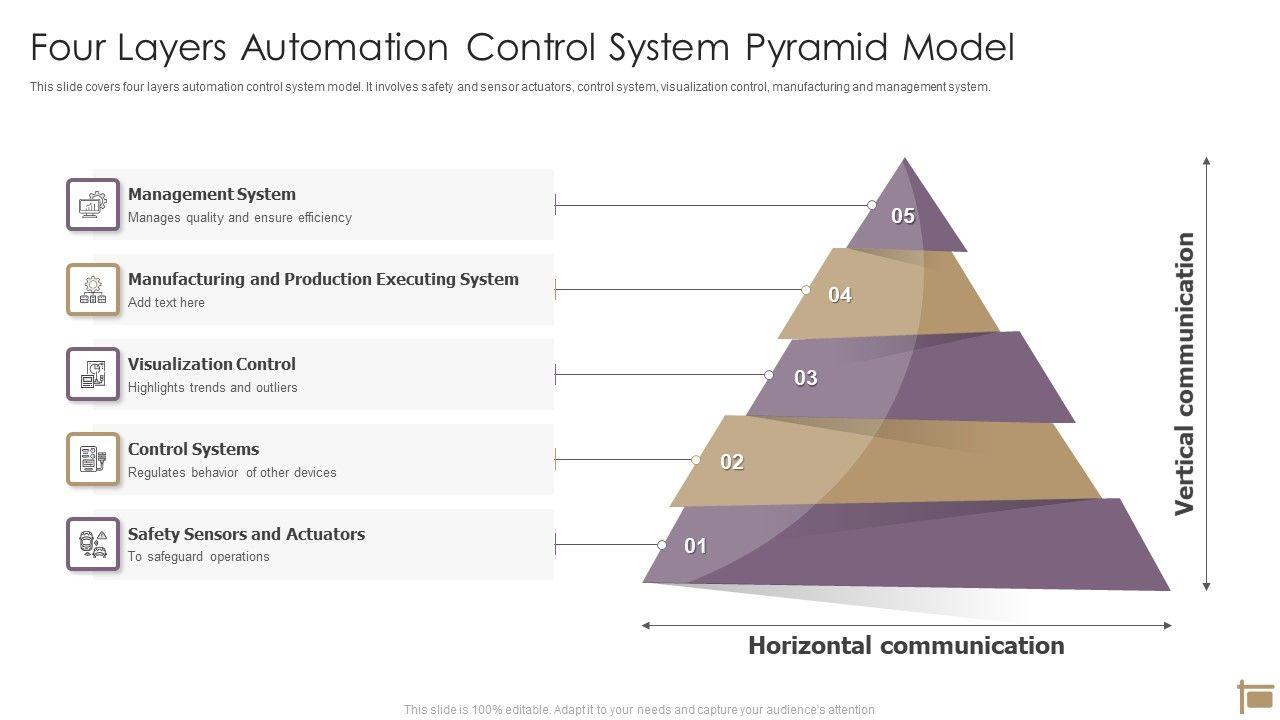 Four Layers Automation Control System Pyramid Model

This slide covers four layers automation control system model. It involves safety and sensor actuators, control system, visualization control, manufacturing and management system.

Management System
Manages quality and ensure efficiency

Manufacturing and Production Executing System
Add text here

Visualization Control
Highlights trends and outliers

Control Systems
Regulates behavior of other devices

Safety Sensors and Actuators
To safeguard operations

05
04
03
02
01

Vertical communication

Horizontal communication

This slide is 100% editable. Adapt it to your needs and capture your audience's attention